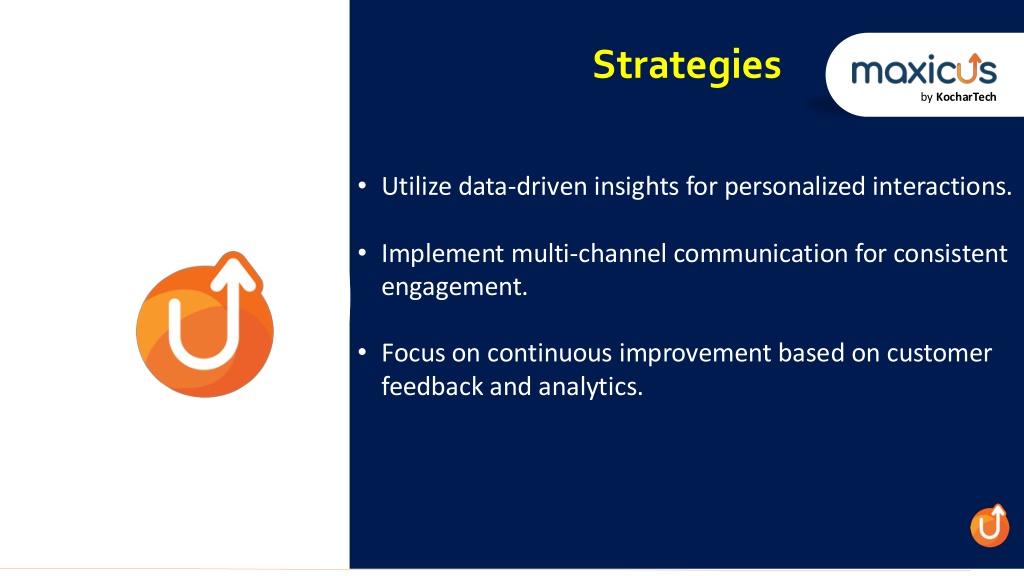 Strategies

maxicus
by KocharTech

• Utilize data-driven insights for personalized interactions.

• Implement multi-channel communication for consistent engagement.

• Focus on continuous improvement based on customer feedback and analytics.